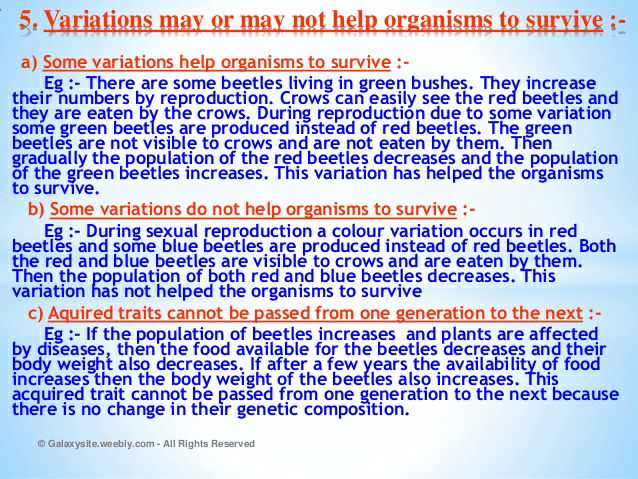 5. Variations may or may not help organisms to survive :-

a) Some variations help organisms to survive :-

Eg :- There are some beetles living in green bushes. They increase their numbers by reproduction. Crows can easily see the red beetles and they are eaten by the crows. During reproduction due to some variation some green beetles are produced instead of red beetles. The green beetles are not visible to crows and are not eaten by them. Then gradually the population of the red beetles decreases and the population of the green beetles increases. This variation has helped the organisms to survive.

b) Some variations do not help organisms to survive :-

Eg :- During sexual reproduction a colour variation occurs in red beetles and some blue beetles are produced instead of red beetles. Both the red and blue beetles are visible to crows and are eaten by them. Then the population of both red and blue beetles decreases. This variation has not helped the organisms to survive

c) Aquired traits cannot be passed from one generation to the next :-

Eg :- If the population of beetles increases and plants are affected by diseases, then the food available for the beetles decreases and their body weight also decreases. If after a few years the availability of food increases then the body weight of the beetles also increases. This acquired trait cannot be passed from one generation to the next because there is no change in their genetic composition.

© Galaxysite.weebly.com - All Rights Reserved